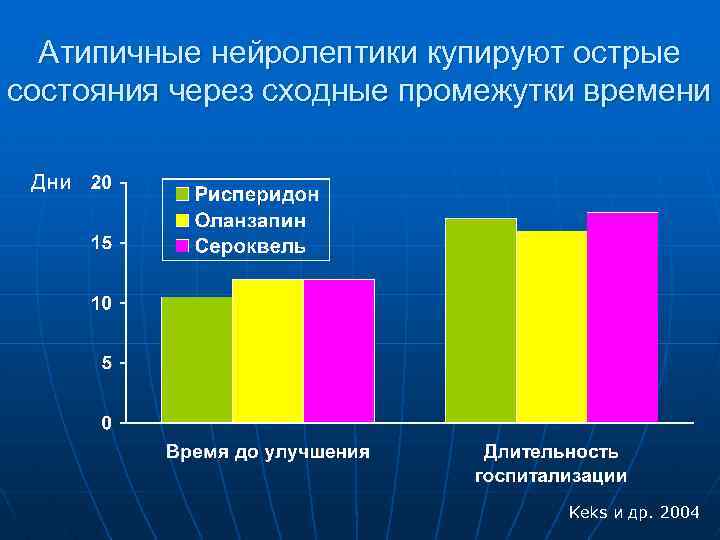 Атипичные нейролептики купируют острые состояния через сходные промежутки времени

Дни

20
15
10
5
0

Рисперидон
Оланзапин
Сероквель

Время до улучшения

Длительность госпитализации

Keks и др. 2004